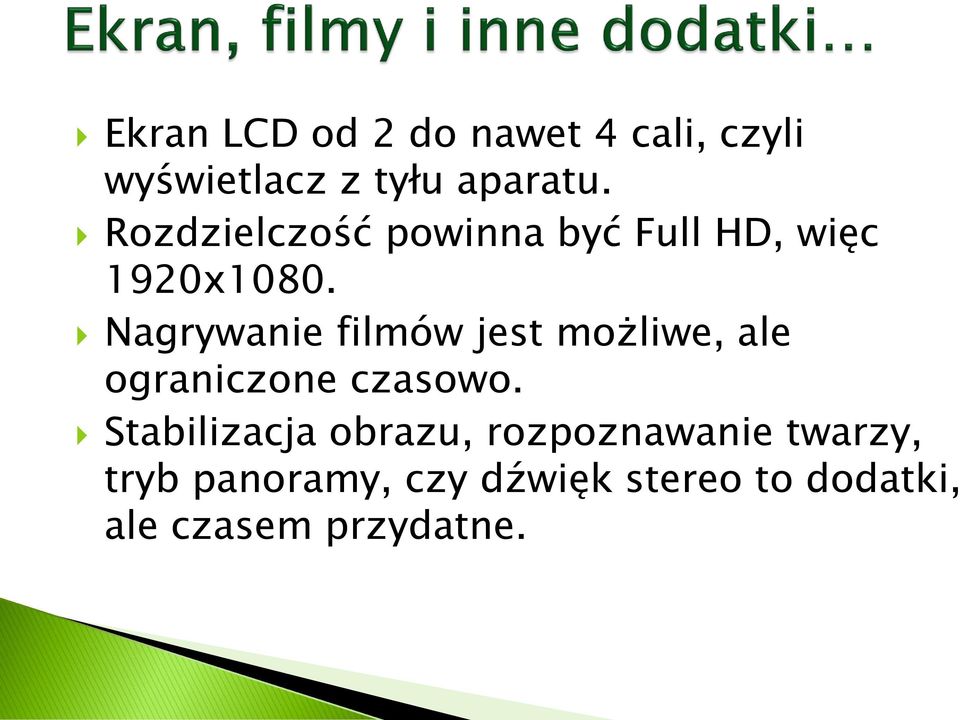 Ekran, filmy i inne dodatki…

Ekran LCD od 2 do nawet 4 cali, czyli wyświetlacz z tyłu aparatu.

Rozdzielczość powinna być Full HD, więc 1920x1080.

Nagrywanie filmów jest możliwe, ale ograniczone czasowo.

Stabilizacja obrazu, rozpoznawanie twarzy, tryb panoramy, czy dźwięk stereo to dodatki, ale czasem przydatne.